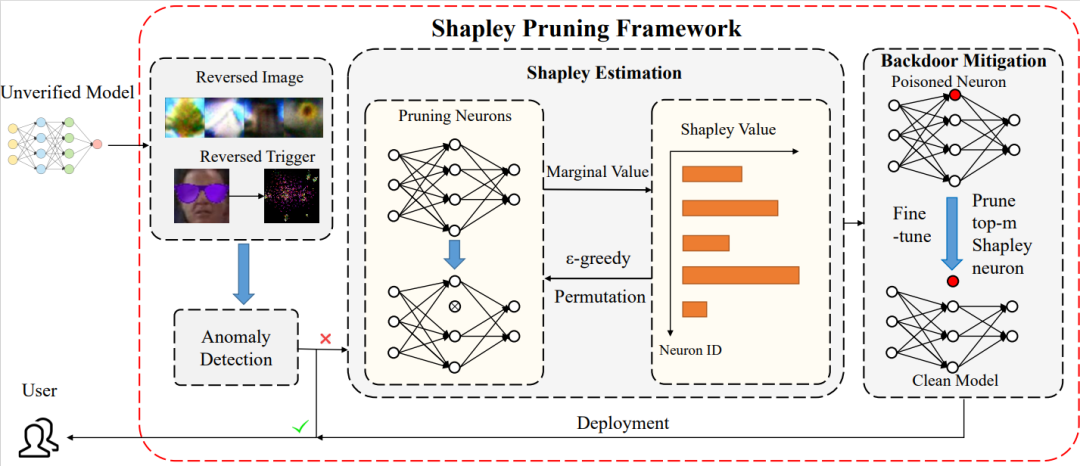 Shapley Pruning Framework

Unverified Model

Reversed Image

Reversed Trigger

Anomaly Detection

×

✓

User

Shapley Estimation

Pruning Neurons

Marginal Value

ε-greedy

Permutation

Shapley Value

Neuron ID

Backdoor Mitigation

Poisoned Neuron

Fine-tune

Prune top-m Shapley neuron

Clean Model

Deployment